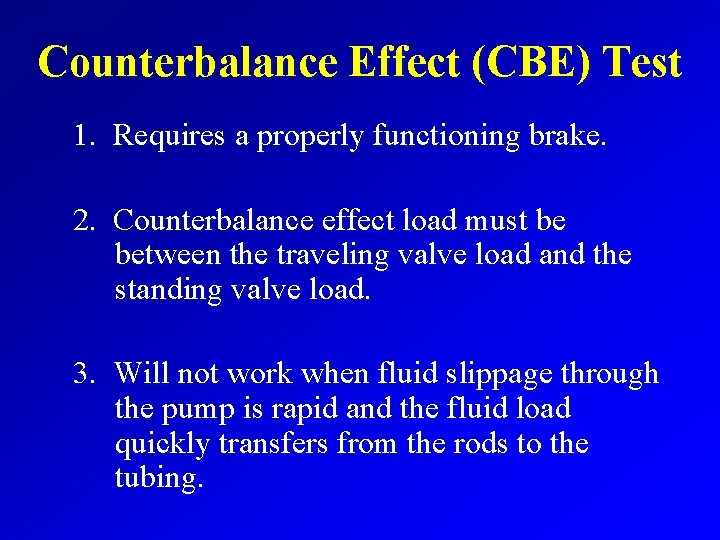 Counterbalance Effect (CBE) Test

1. Requires a properly functioning brake.

2. Counterbalance effect load must be between the traveling valve load and the standing valve load.

3. Will not work when fluid slippage through the pump is rapid and the fluid load quickly transfers from the rods to the tubing.